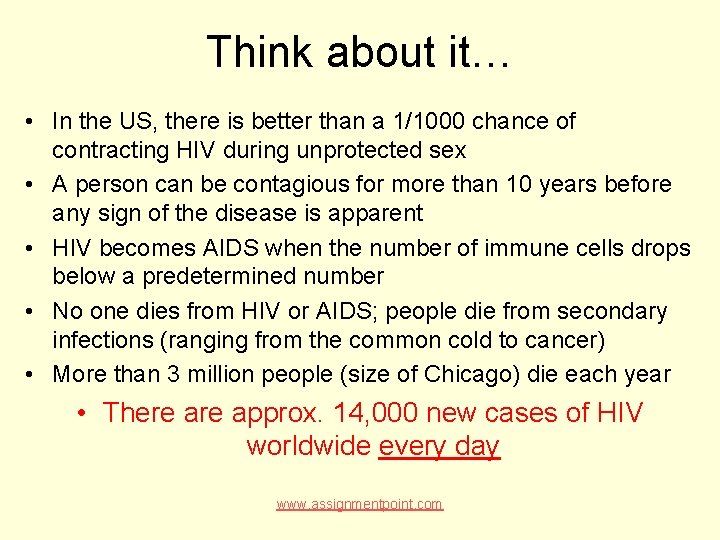 Think about it…

• In the US, there is better than a 1/1000 chance of contracting HIV during unprotected sex
• A person can be contagious for more than 10 years before any sign of the disease is apparent
• HIV becomes AIDS when the number of immune cells drops below a predetermined number
• No one dies from HIV or AIDS; people die from secondary infections (ranging from the common cold to cancer)
• More than 3 million people (size of Chicago) die each year

• There are approx. 14,000 new cases of HIV worldwide every day

www.assignmentpoint.com